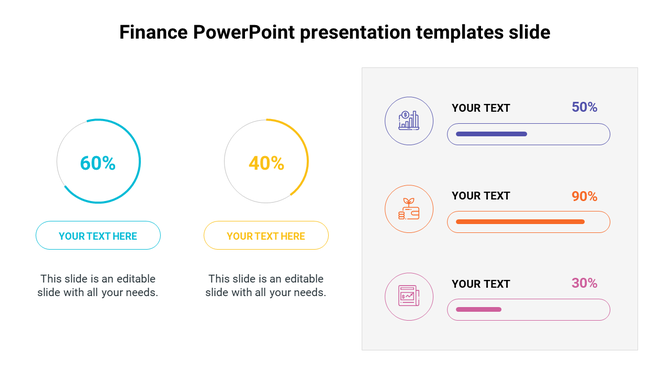 Finance PowerPoint presentation templates slide

60%

YOUR TEXT HERE

This slide is an editable slide with all your needs.

40%

YOUR TEXT HERE

This slide is an editable slide with all your needs.

YOUR TEXT 50%

YOUR TEXT 90%

YOUR TEXT 30%